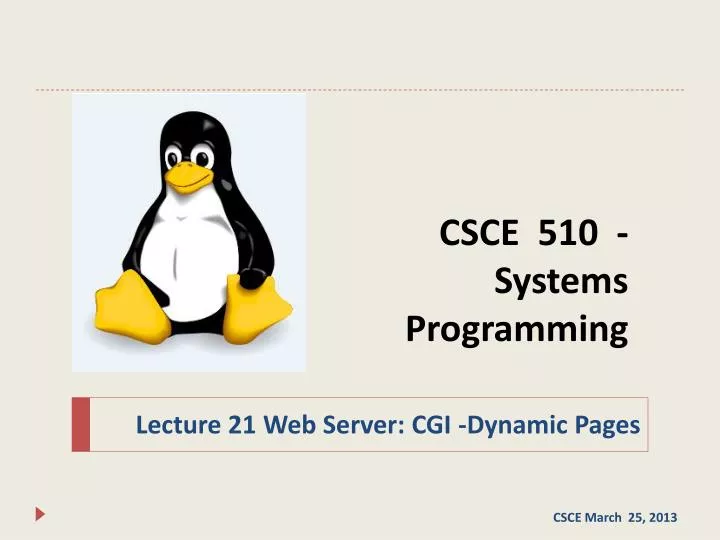 CSCE 510 - Systems Programming

Lecture 21 Web Server: CGI -Dynamic Pages

CSCE March 25, 2013